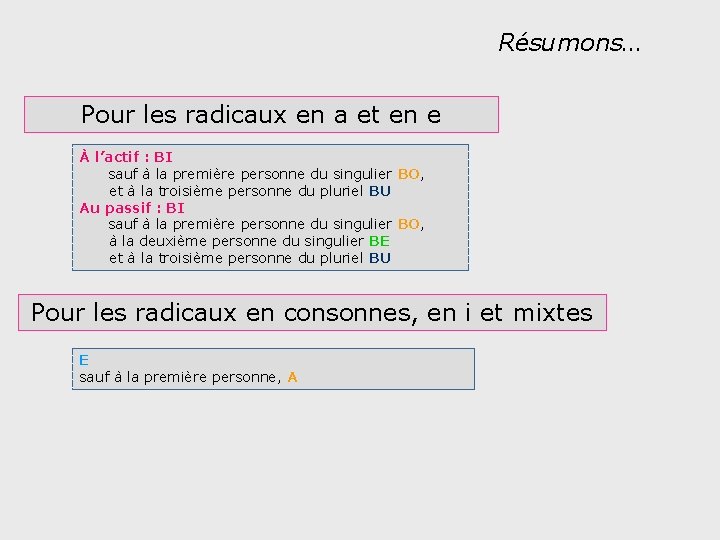 Résumons…

Pour les radicaux en a et en e

À l'actif : BI
sauf à la première personne du singulier BO,
et à la troisième personne du pluriel BU
Au passif : BI
sauf à la première personne du singulier BO,
à la deuxième personne du singulier BE
et à la troisième personne du pluriel BU

Pour les radicaux en consonnes, en i et mixtes

E
sauf à la première personne, A